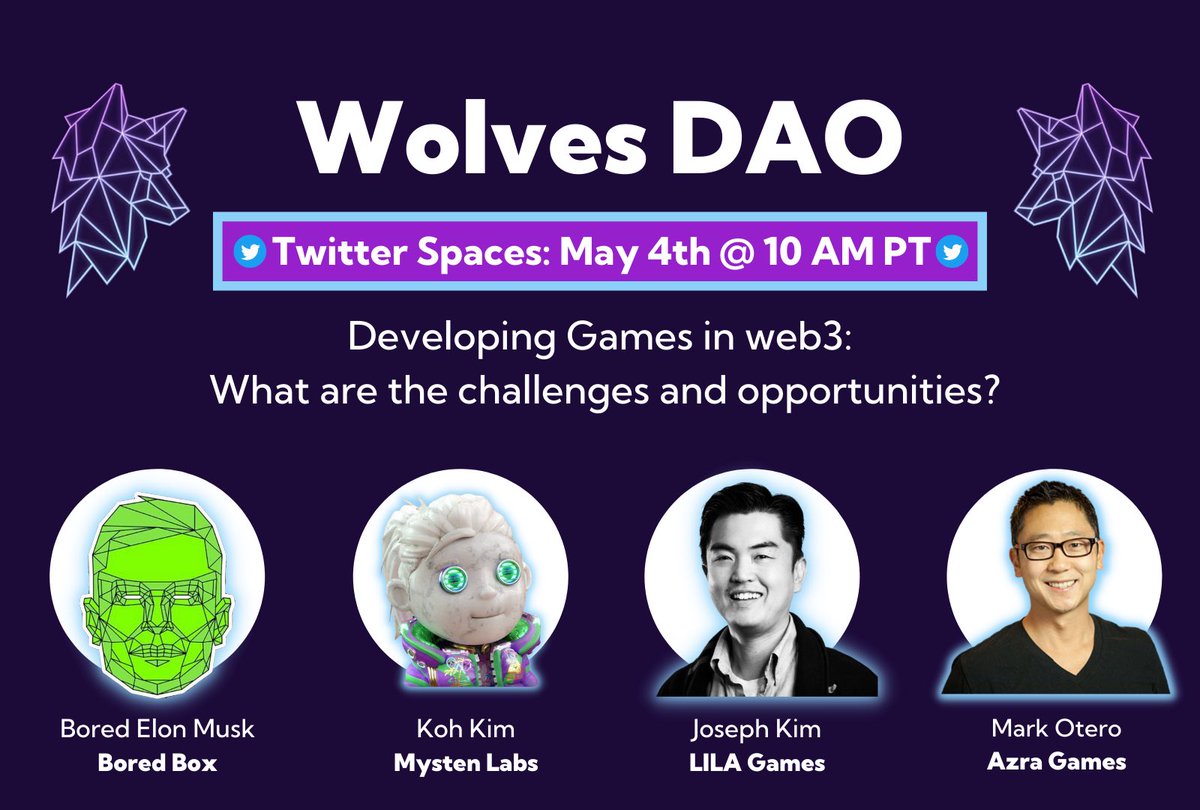 Wolves DAO

Twitter Spaces: May 4th @ 10 AM PT

Developing Games in web3:
What are the challenges and opportunities?

Bored Elon Musk
Bored Box

Koh Kim
Mysten Labs

Joseph Kim
LILA Games

Mark Otero
Azra Games